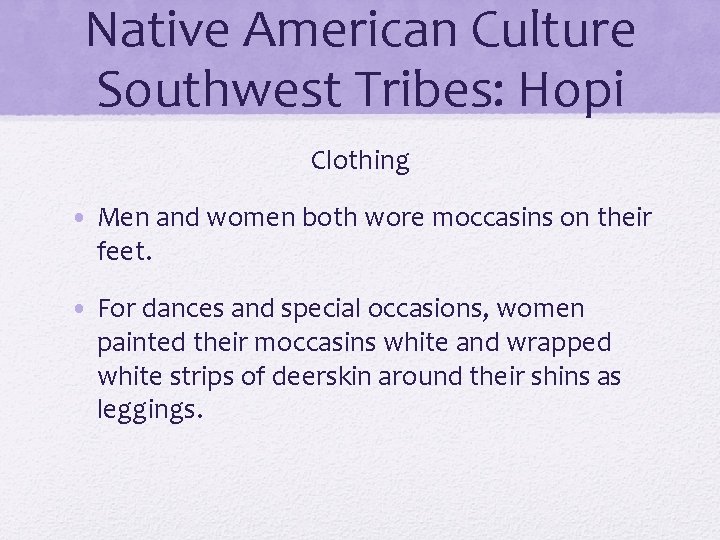 Native American Culture
Southwest Tribes: Hopi

Clothing

• Men and women both wore moccasins on their feet.

• For dances and special occasions, women painted their moccasins white and wrapped white strips of deerskin around their shins as leggings.